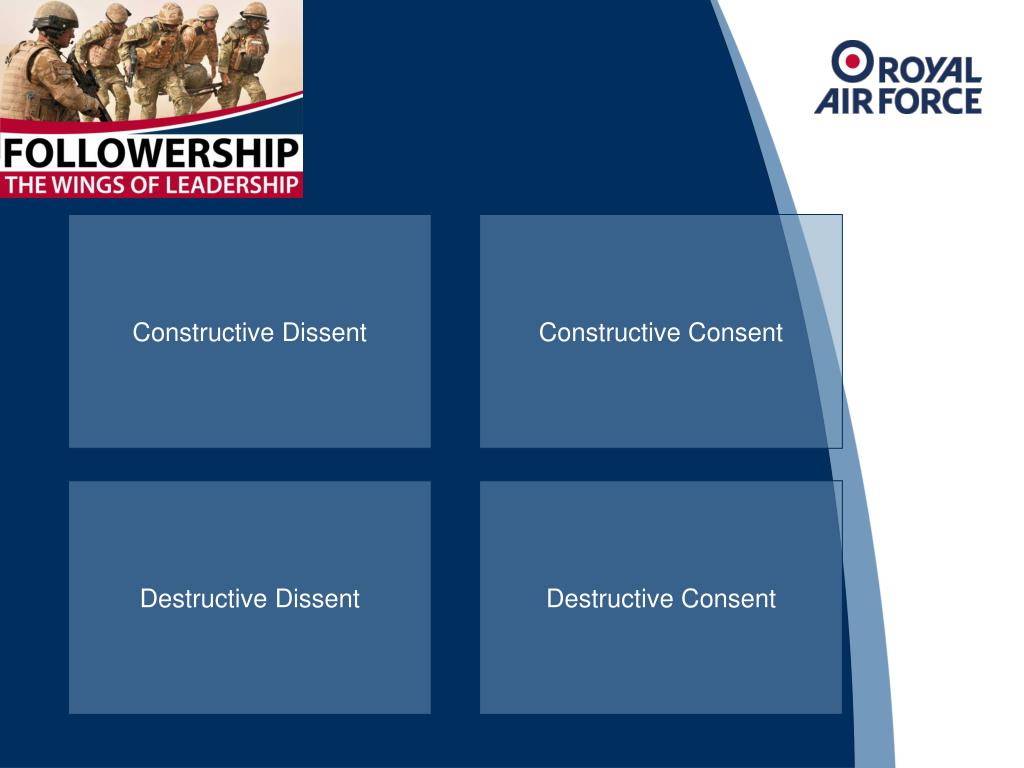 FOLLOWERSHIP
THE WINGS OF LEADERSHIP

ROYAL AIR FORCE

Constructive Dissent

Constructive Consent

Destructive Dissent

Destructive Consent